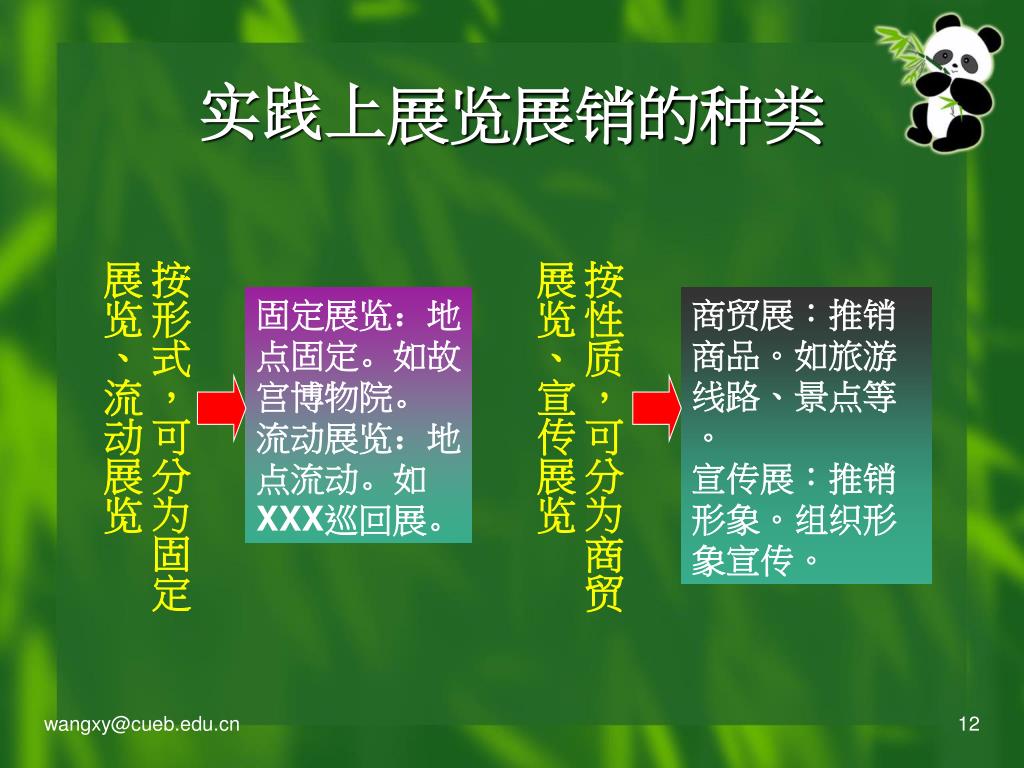 实践上展览展销的种类

按形式，可分为固定展览、流动展览

固定展览：地点固定。如故宫博物院。
流动展览：地点流动。如XXX巡回展。

按性质，可分为商贸展览、宣传展览

商贸展：推销商品。如旅游线路、景点等。
宣传展：推销形象。组织形象宣传。

wangxy@cueb.edu.cn

12